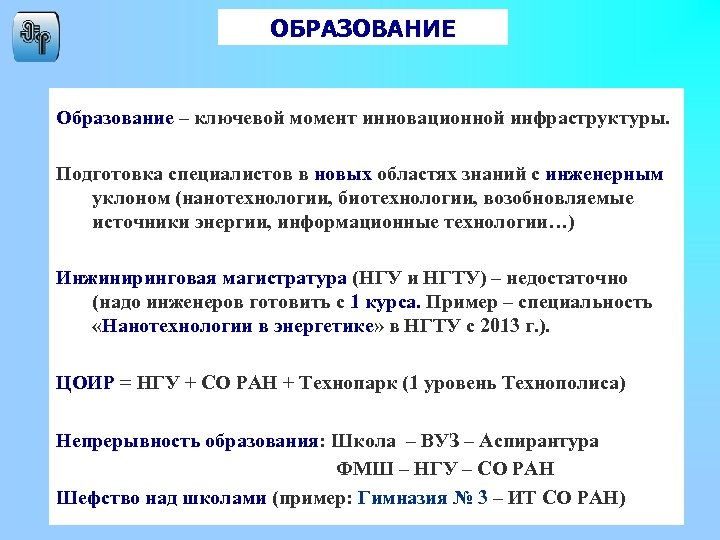 ОБРАЗОВАНИЕ

Образование – ключевой момент инновационной инфраструктуры.

Подготовка специалистов в новых областях знаний с инженерным уклоном (нанотехнологии, биотехнологии, возобновляемые источники энергии, информационные технологии…)

Инжиниринговая магистратура (НГУ и НГТУ) – недостаточно (надо инженеров готовить с 1 курса. Пример – специальность «Нанотехнологии в энергетике» в НГТУ с 2013 г.).

ЦОИР = НГУ + СО РАН + Технопарк (1 уровень Технополиса)

Непрерывность образования: Школа – ВУЗ – Аспирантура
ФМШ – НГУ – СО РАН

Шефство над школами (пример: Гимназия № 3 – ИТ СО РАН)